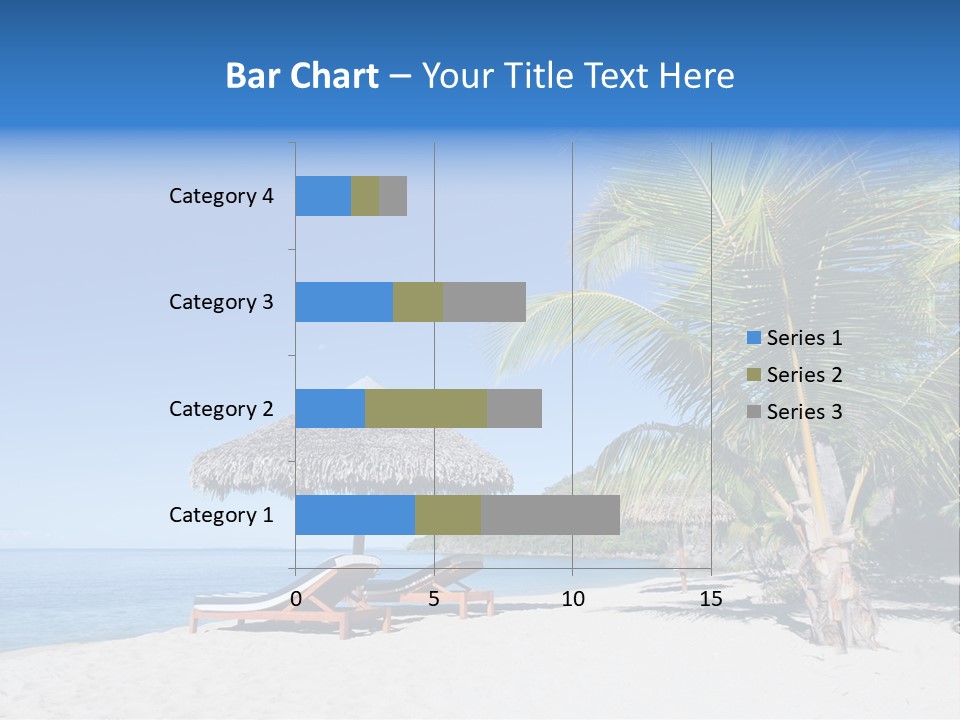 Bar Chart – Your Title Text Here

Category 4
Category 3
Category 2
Category 1

0
5
10
15

Series 1
Series 2
Series 3